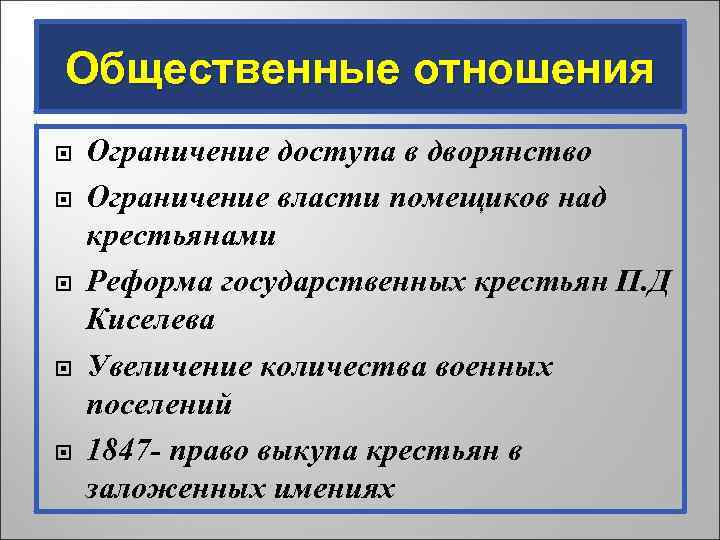 Общественные отношения

Ограничение доступа в дворянство

Ограничение власти помещиков над крестьянами

Реформа государственных крестьян П.Д Киселева

Увеличение количества военных поселений

1847- право выкупа крестьян в заложенных имениях